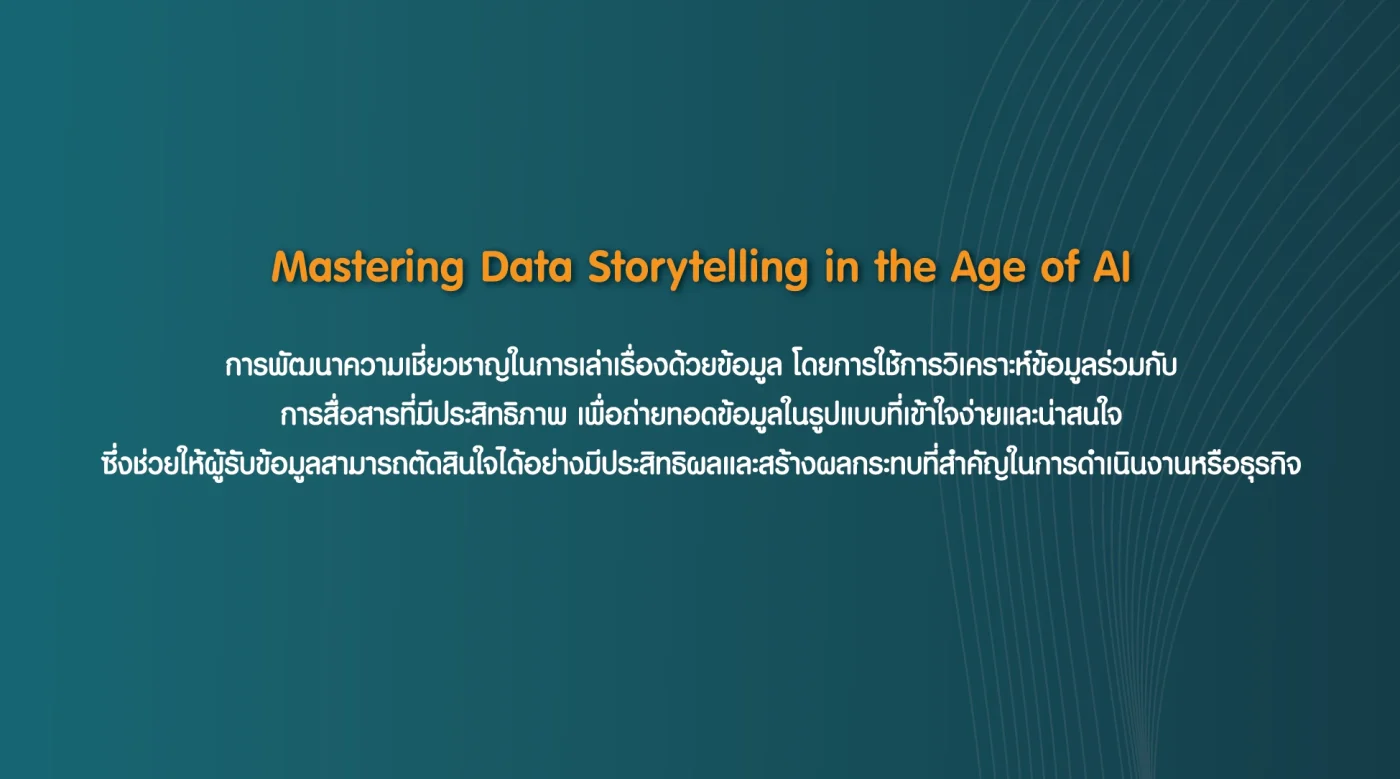 Mastering Data Storytelling in the Age of AI

การพัฒนาความเชี่ยวชาญในการเล่าเรื่องด้วยข้อมูล โดยการใช้การวิเคราะห์ข้อมูลร่วมกับ การสื่อสารที่มีประสิทธิภาพ เพื่อถ่ายทอดข้อมูลในรูปแบบที่เข้าใจง่ายและน่าสนใจ ซึ่งช่วยให้ผู้รับข้อมูลสามารถตัดสินใจได้อย่างมีประสิทธิผลและสร้างผลกระทบที่สำคัญในการดำเนินงานหรือธุรกิจ